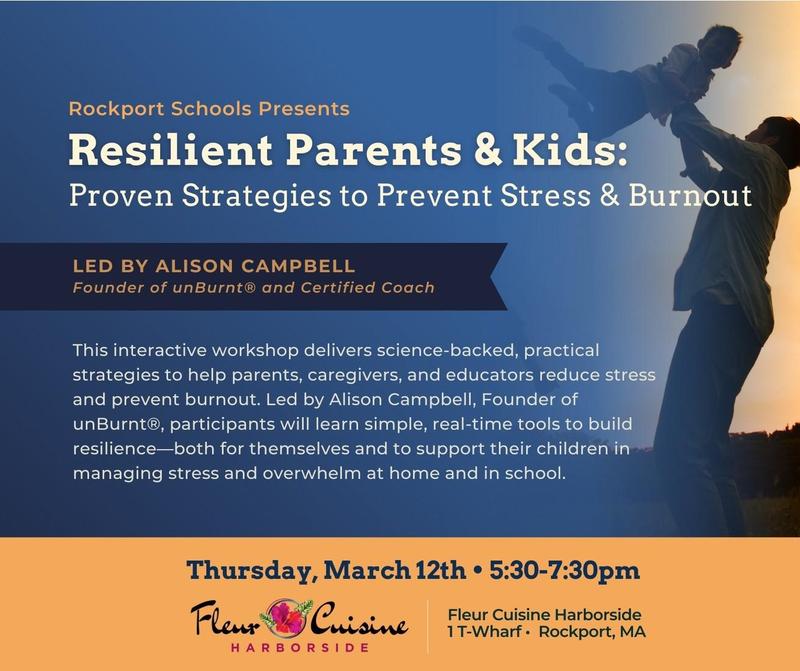 Rockport Schools Presents

Resilient Parents & Kids:
Proven Strategies to Prevent Stress & Burnout

LED BY ALISON CAMPBELL
Founder of unBurnt® and Certified Coach

This interactive workshop delivers science-backed, practical strategies to help parents, caregivers, and educators reduce stress and prevent burnout. Led by Alison Campbell, Founder of unBurnt®, participants will learn simple, real-time tools to build resilience—both for themselves and to support their children in managing stress and overwhelm at home and in school.

Thursday, March 12th • 5:30-7:30pm

Fleur Cuisine
HARBORSIDE

Fleur Cuisine Harborside
1 T-Wharf • Rockport, MA